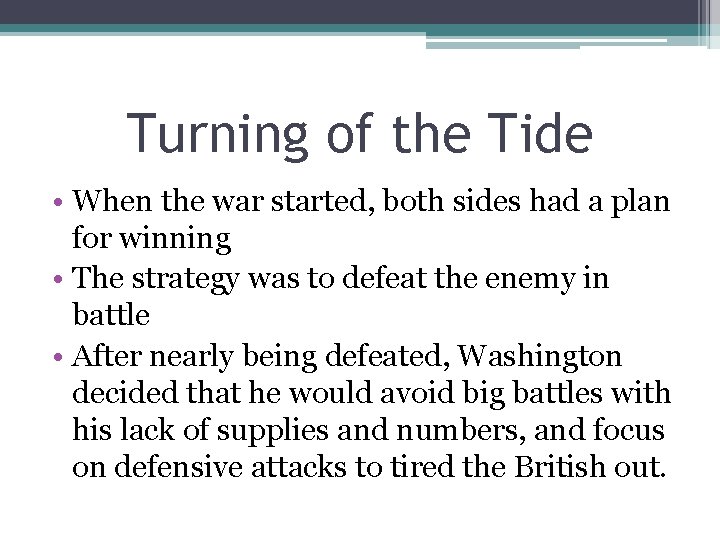 Turning of the Tide

• When the war started, both sides had a plan for winning
• The strategy was to defeat the enemy in battle
• After nearly being defeated, Washington decided that he would avoid big battles with his lack of supplies and numbers, and focus on defensive attacks to tired the British out.